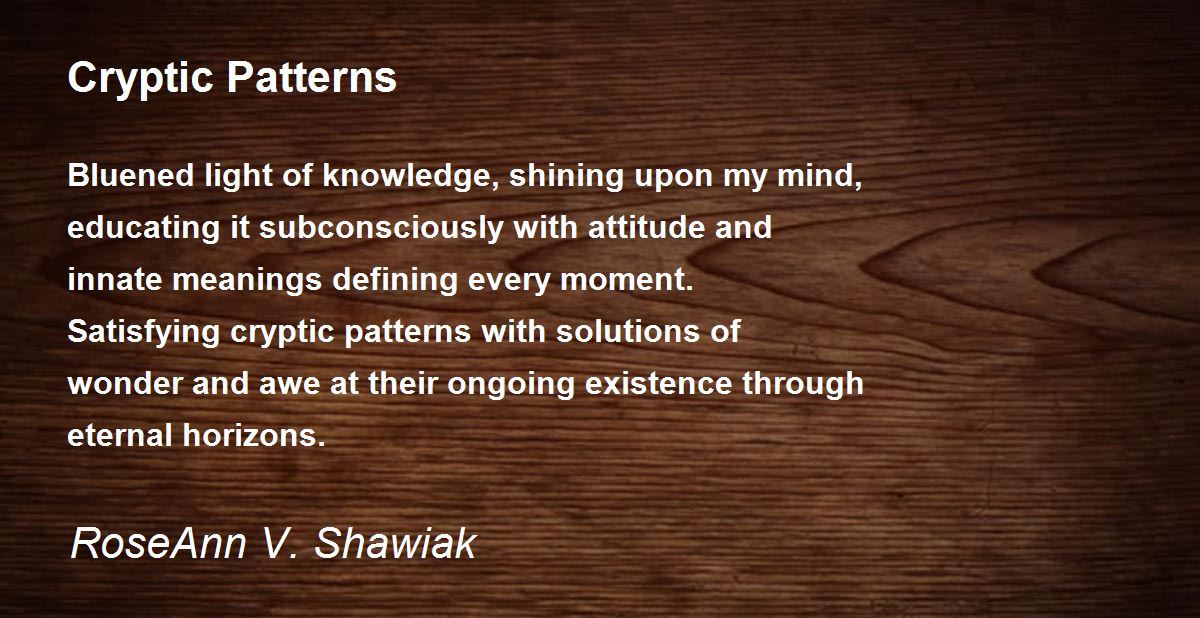 Cryptic Patterns

Bluened light of knowledge, shining upon my mind,
educating it subconsciously with attitude and
innate meanings defining every moment.
Satisfying cryptic patterns with solutions of
wonder and awe at their ongoing existence through
eternal horizons.

RoseAnn V. Shawiak